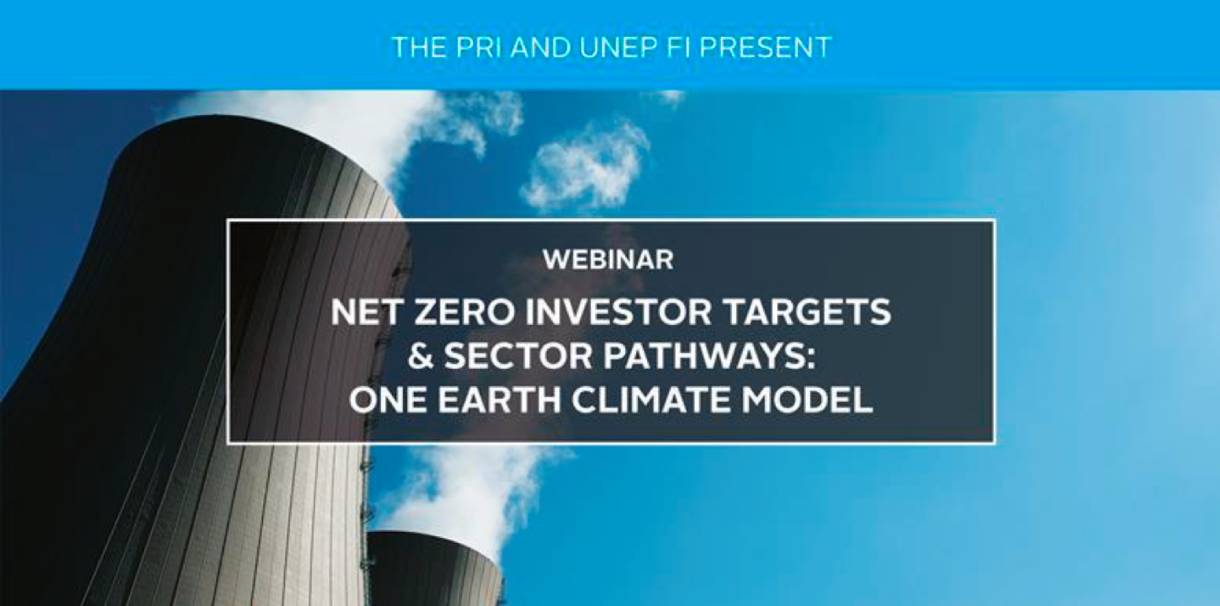 THE PRI AND UNEP FI PRESENT

WEBINAR

NET ZERO INVESTOR TARGETS & SECTOR PATHWAYS: ONE EARTH CLIMATE MODEL